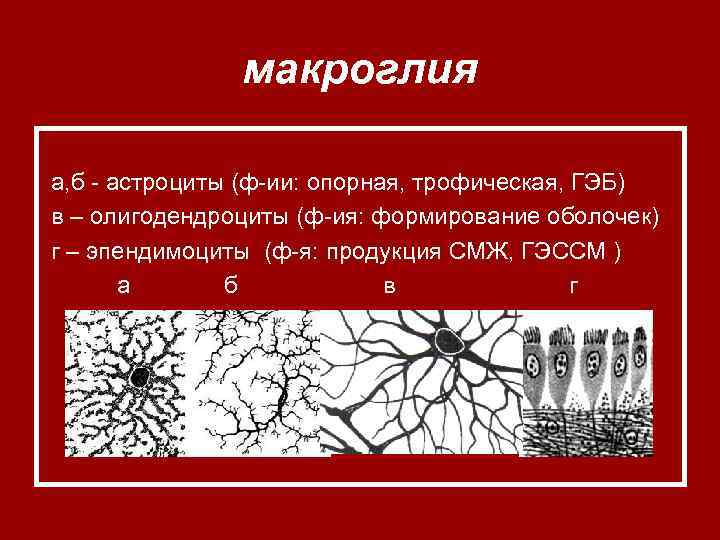 макроглия

а,б - астроциты (ф-ии: опорная, трофическая, ГЭБ)
в – олигодендроциты (ф-ия: формирование оболочек)
г – эпендимоциты (ф-я: продукция СМЖ, ГЭССМ )

а б в г